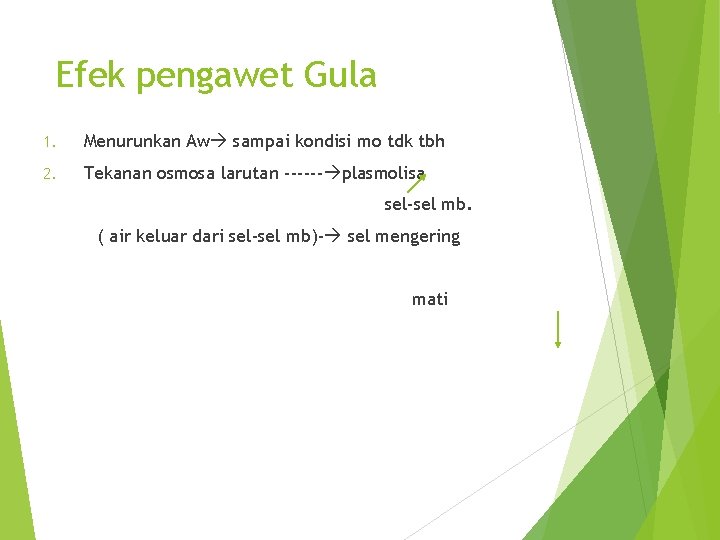 Efek pengawet Gula

1. Menurunkan Aw→ sampai kondisi mo tdk tbh

2. Tekanan osmosa larutan ------→plasmolisa

sel-sel mb.

( air keluar dari sel-sel mb)-→ sel mengering

mati